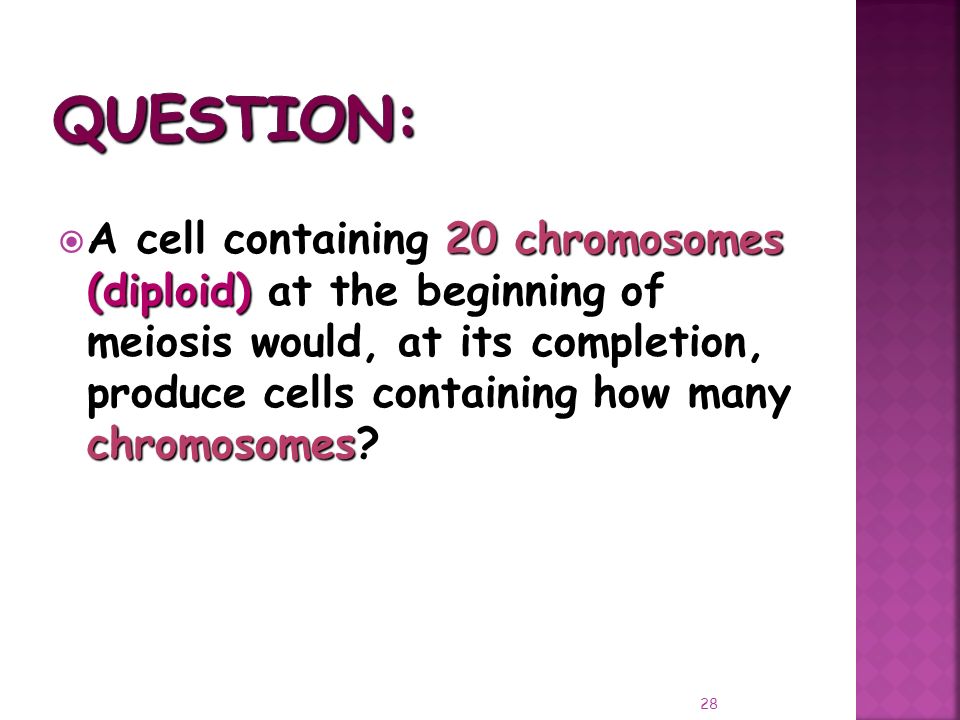 QUESTION:

A cell containing 20 chromosomes (diploid) at the beginning of meiosis would, at its completion, produce cells containing how many chromosomes?

28